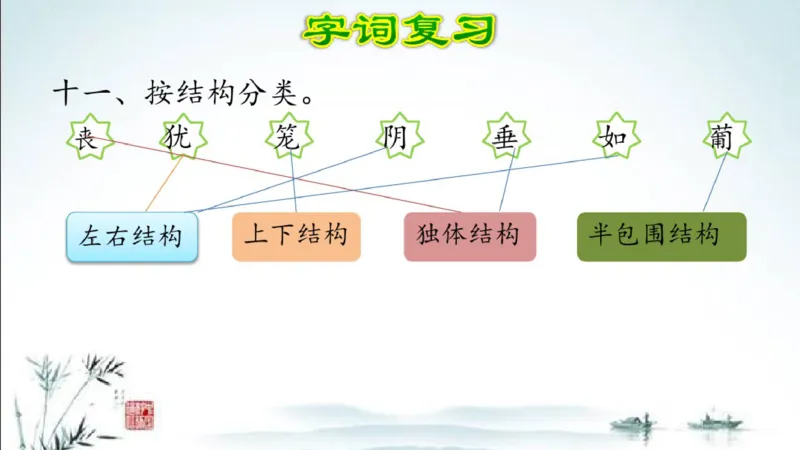 字词复习

十一、按结构分类。

丧 犹 笼 阴 垂 如 葡

左右结构 上下结构 独体结构 半包围结构